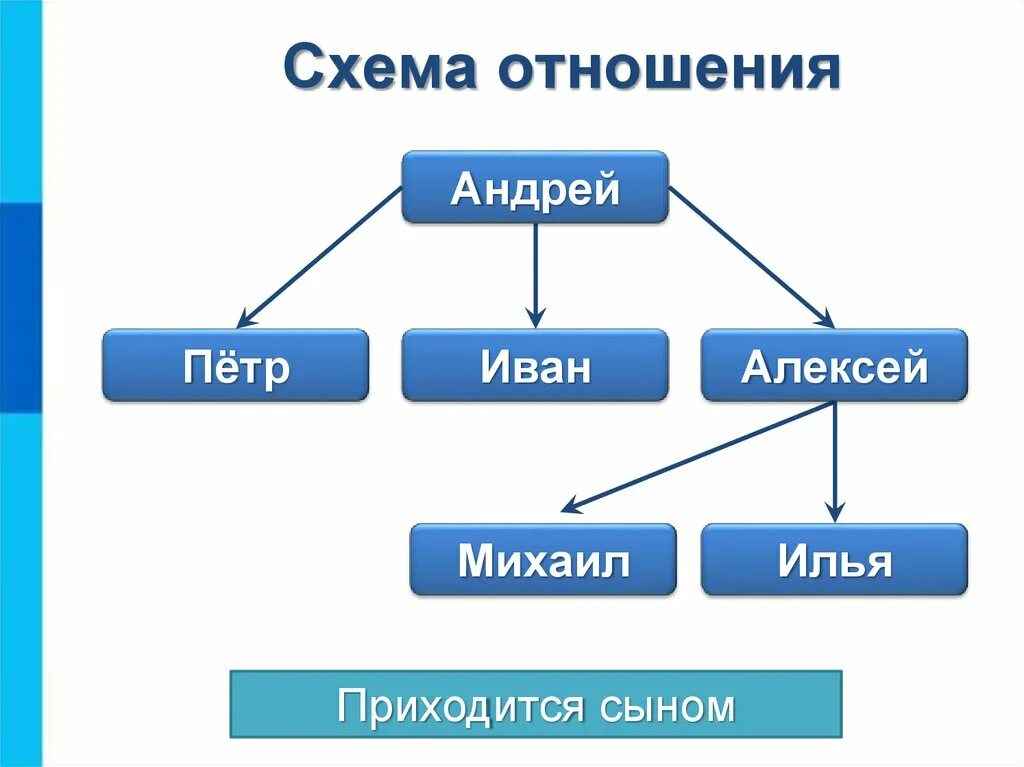 Схема отношения

Андрей

Пётр

Иван

Алексей

Михаил

Илья

Приходится сыном